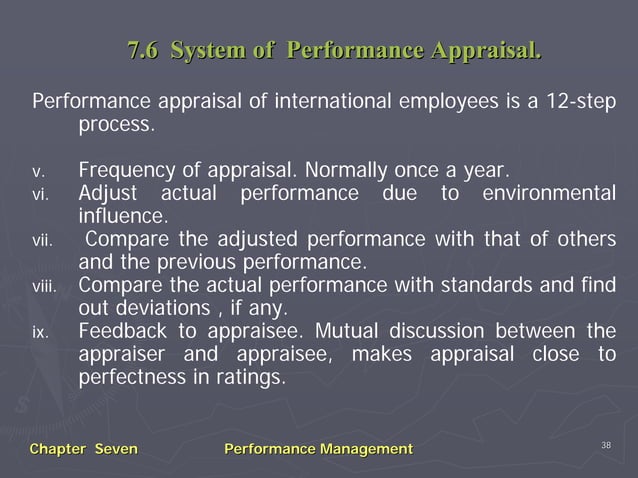 7.6 System of Performance Appraisal.

Performance appraisal of international employees is a 12-step process.

v. Frequency of appraisal. Normally once a year.
vi. Adjust actual performance due to environmental influence.
vii. Compare the adjusted performance with that of others and the previous performance.
viii. Compare the actual performance with standards and find out deviations , if any.
ix. Feedback to appraisee. Mutual discussion between the appraiser and appraisee, makes appraisal close to perfectness in ratings.

Chapter Seven Performance Management 38